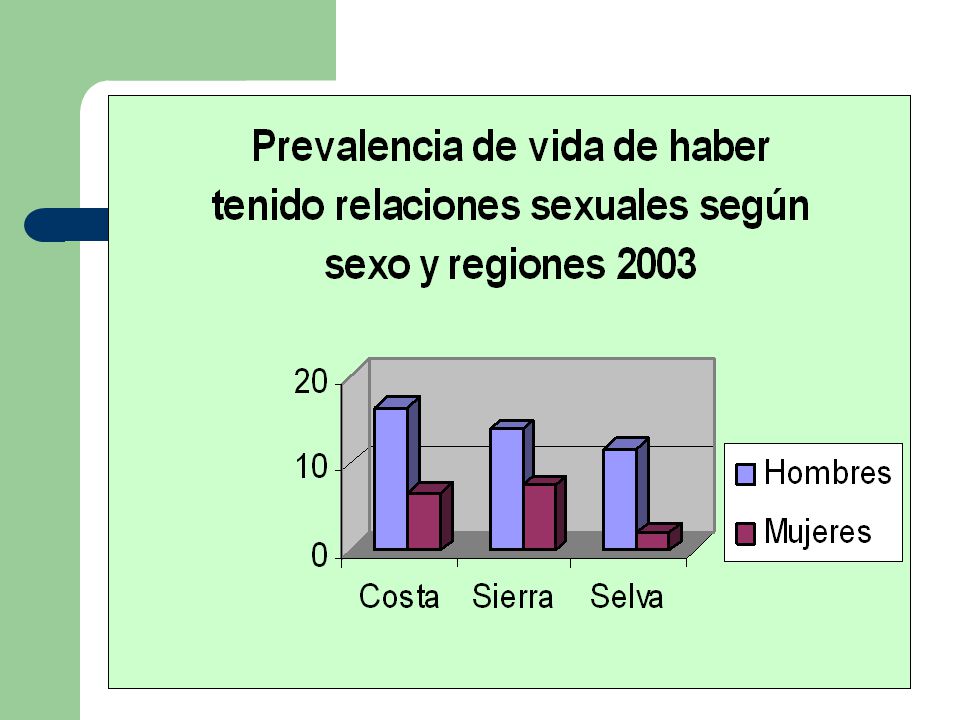 Prevalencia de vida de haber tenido relaciones sexuales según sexo y regiones 2003

20
10
0
Costa
Sierra
Selva

Hombres
Mujeres